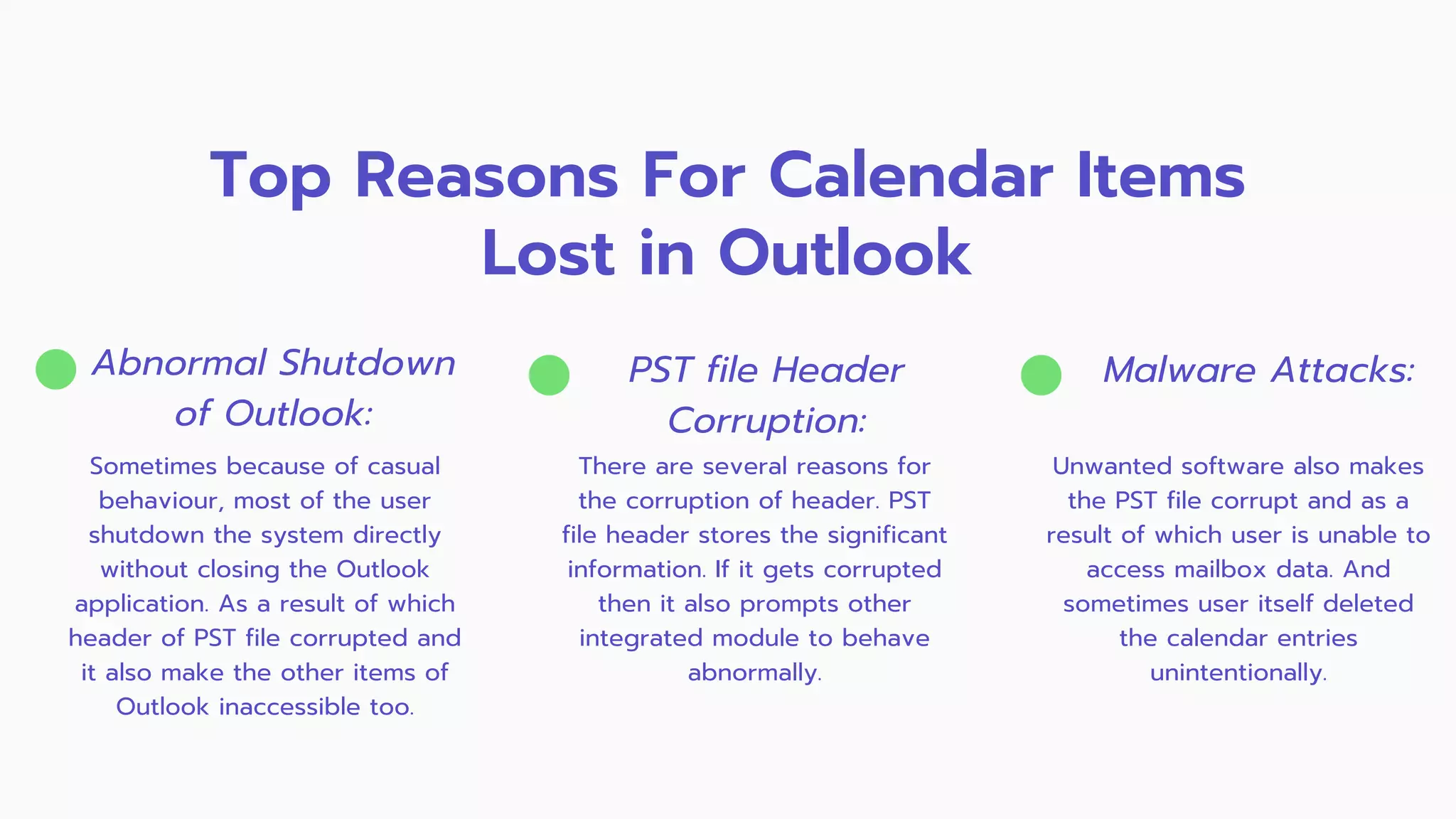 Top Reasons For Calendar Items Lost in Outlook

Abnormal Shutdown of Outlook:

Sometimes because of casual behaviour, most of the user shutdown the system directly without closing the Outlook application. As a result of which header of PST file corrupted and it also make the other items of Outlook inaccessible too.

PST file Header Corruption:

There are several reasons for the corruption of header. PST file header stores the significant information. If it gets corrupted then it also prompts other integrated module to behave abnormally.

Malware Attacks:

Unwanted software also makes the PST file corrupt and as a result of which user is unable to access mailbox data. And sometimes user itself deleted the calendar entries unintentionally.